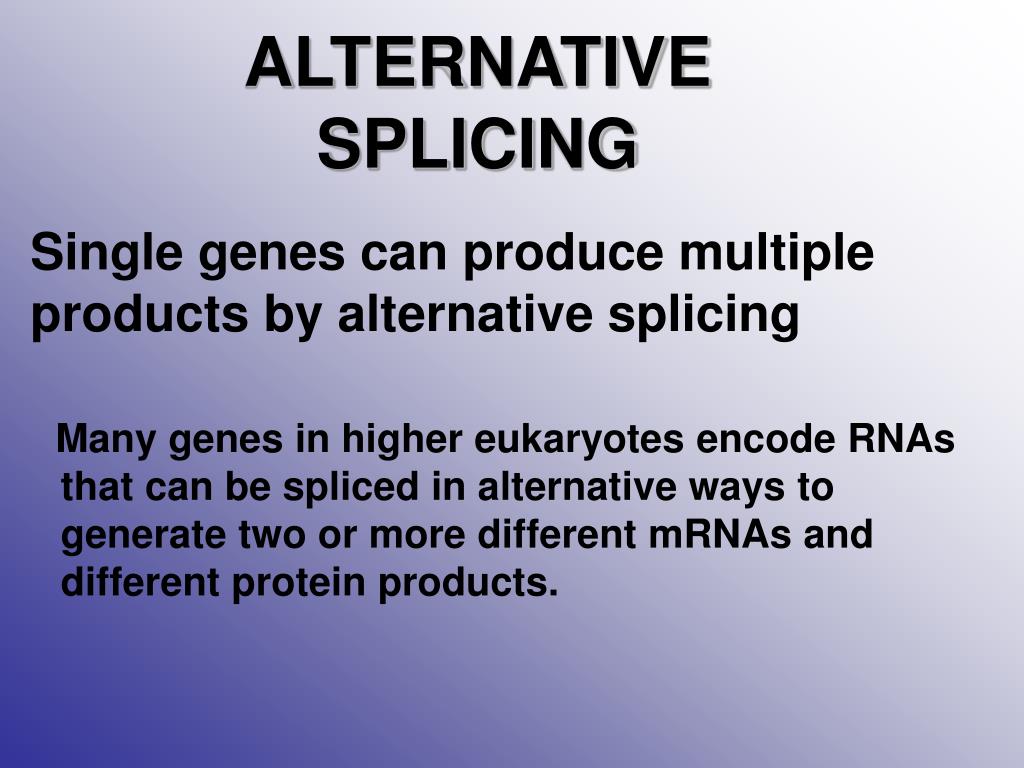 ALTERNATIVE SPLICING

Single genes can produce multiple products by alternative splicing

Many genes in higher eukaryotes encode RNAs that can be spliced in alternative ways to generate two or more different mRNAs and different protein products.